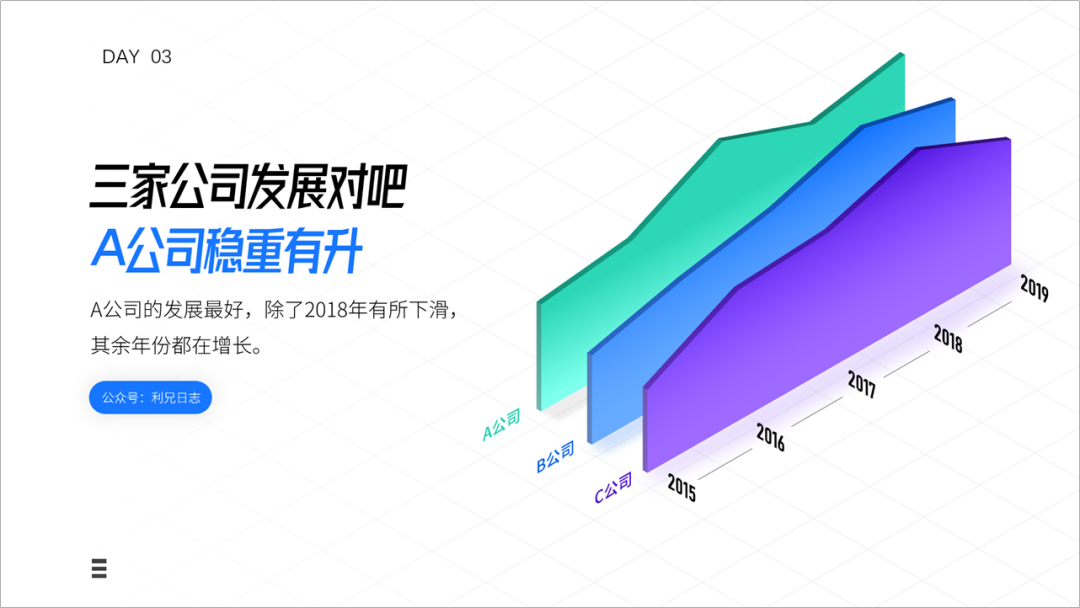 DAY 03

三家公司发展对吧
A公司稳重有升

A公司的发展最好，除了2018年有所下滑，其余年份都在增长。

公众号：利兄日志

A公司
B公司
C公司
2015
2016
2017
2018
2019